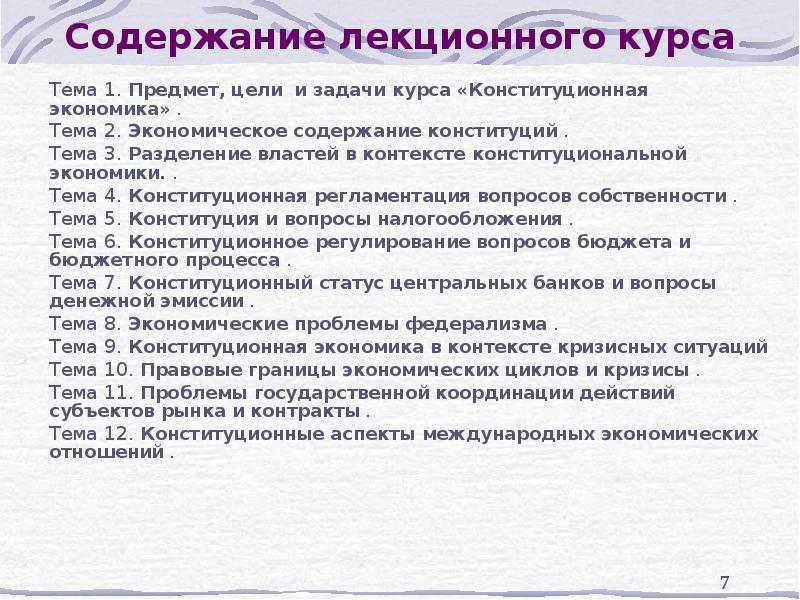 Содержание лекционного курса

Тема 1. Предмет, цели и задачи курса «Конституционная экономика» .
Тема 2. Экономическое содержание конституций .
Тема 3. Разделение властей в контексте конституциональной экономики. .
Тема 4. Конституционная регламентация вопросов собственности .
Тема 5. Конституция и вопросы налогообложения .
Тема 6. Конституционное регулирование вопросов бюджета и бюджетного процесса .
Тема 7. Конституционный статус центральных банков и вопросы денежной эмиссии .
Тема 8. Экономические проблемы федерализма .
Тема 9. Конституционная экономика в контексте кризисных ситуаций
Тема 10. Правовые границы экономических циклов и кризисы .
Тема 11. Проблемы государственной координации действий субъектов рынка и контракты .
Тема 12. Конституционные аспекты международных экономических отношений .

7